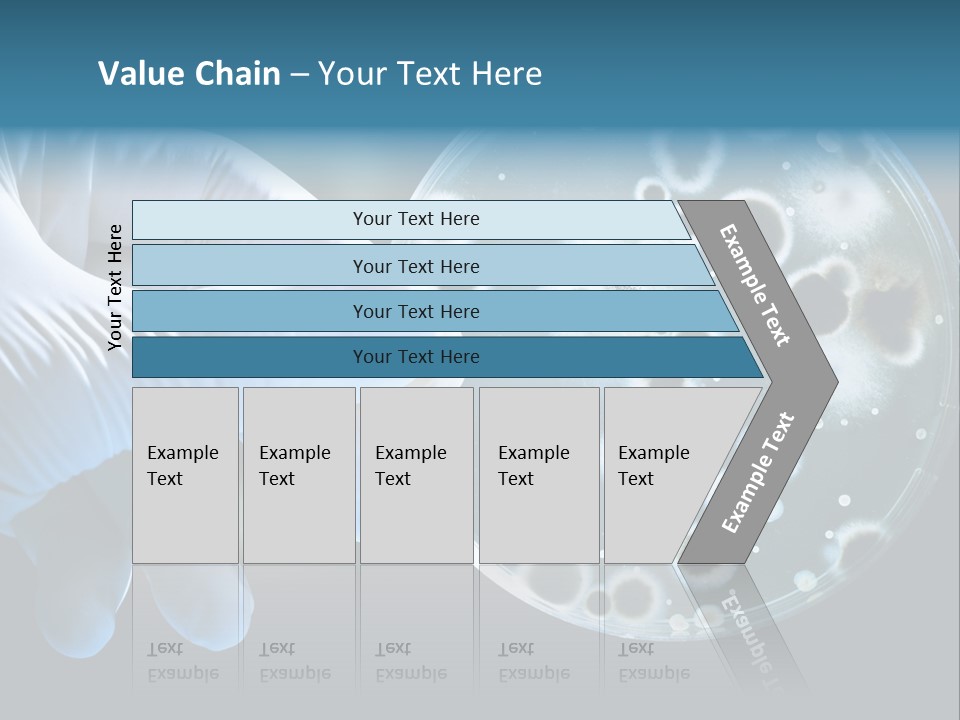 Value Chain – Your Text Here

Your Text Here

Your Text Here

Your Text Here

Your Text Here

Your Text Here

Example Text

Example Text

Example Text

Example Text

Example Text

Example Text

Example Text